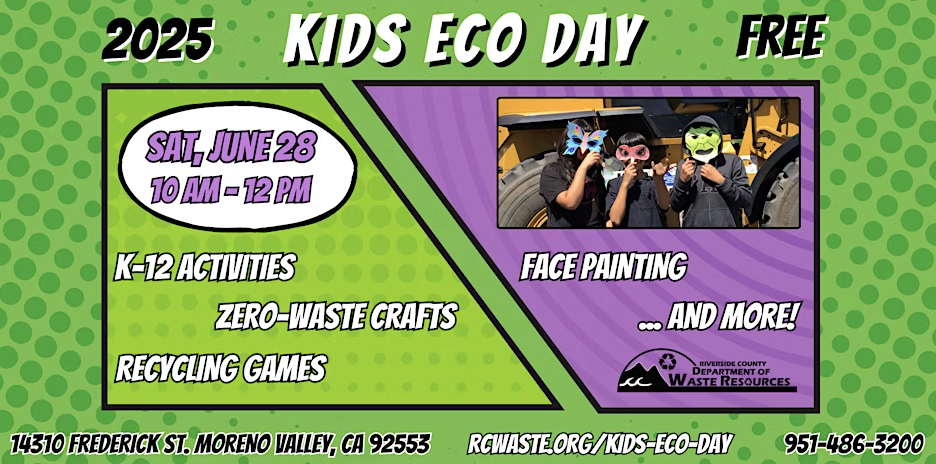 2025 KIDS ECO DAY FREE

SAT, JUNE 28
10 AM - 12 PM

K-12 ACTIVITIES

ZERO-WASTE CRAFTS

RECYCLING GAMES

FACE PAINTING

... AND MORE!

RIVERSIDE COUNTY
DEPARTMENT OF
WASTE RESOURCES

14310 FREDERICK ST. MORENO VALLEY, CA 92553 RCWASTE.ORG/KIDS-ECO-DAY 951-486-3200